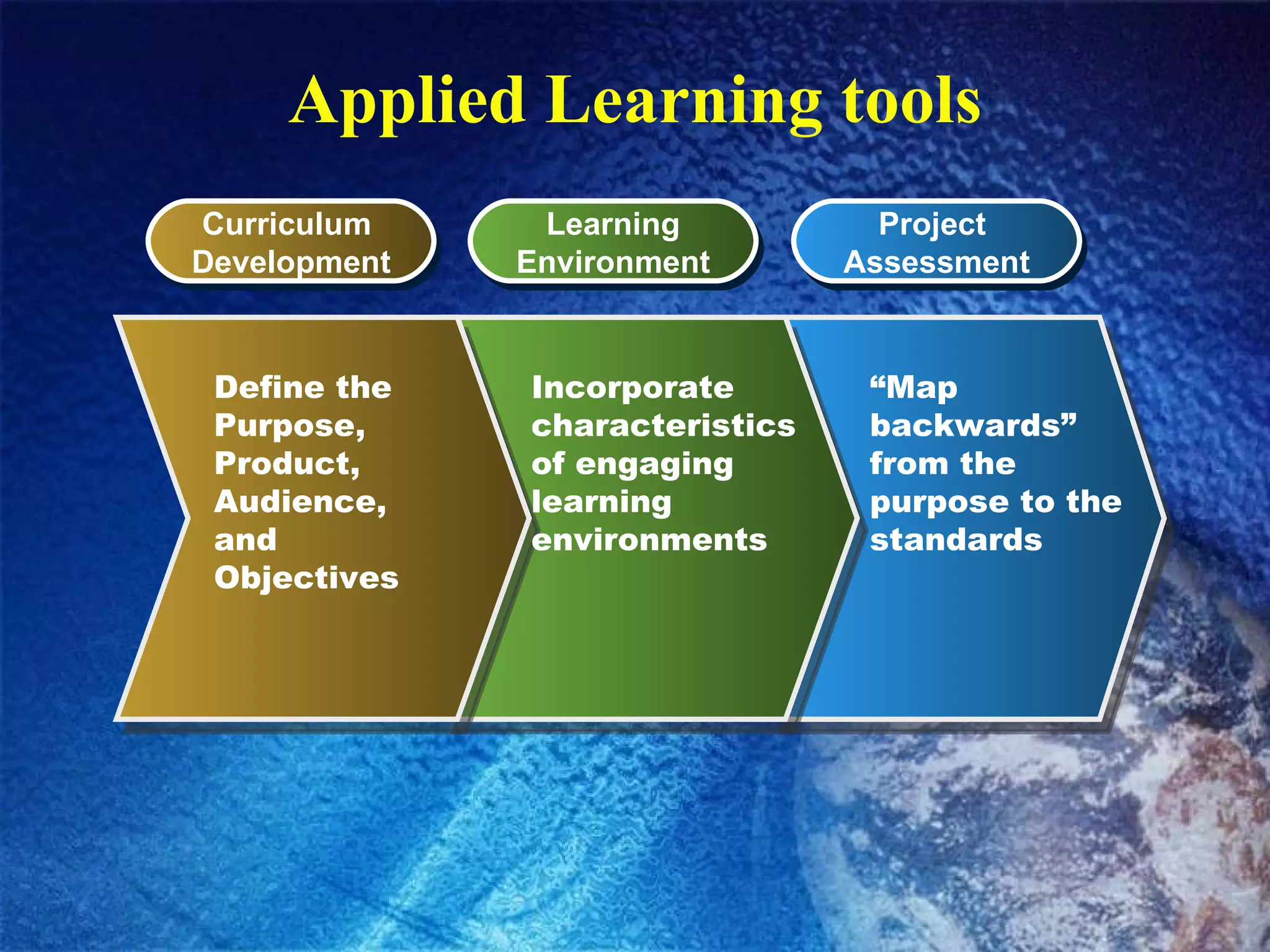 Applied Learning tools

Curriculum Development

Learning Environment

Project Assessment

Define the Purpose, Product, Audience, and Objectives

Incorporate characteristics of engaging learning environments

“Map backwards” from the purpose to the standards